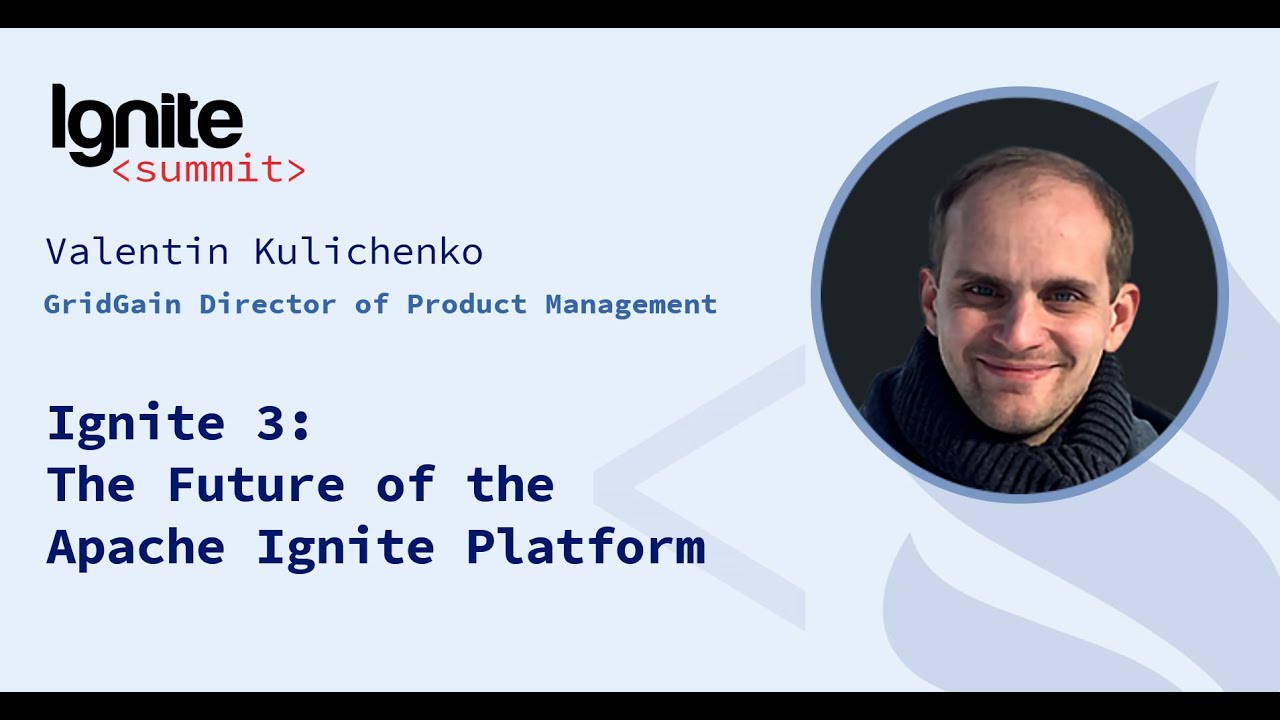 Ignite
<summit>

Valentin Kulichenko

GridGain Director of Product Management

Ignite 3:
The Future of the
Apache Ignite Platform